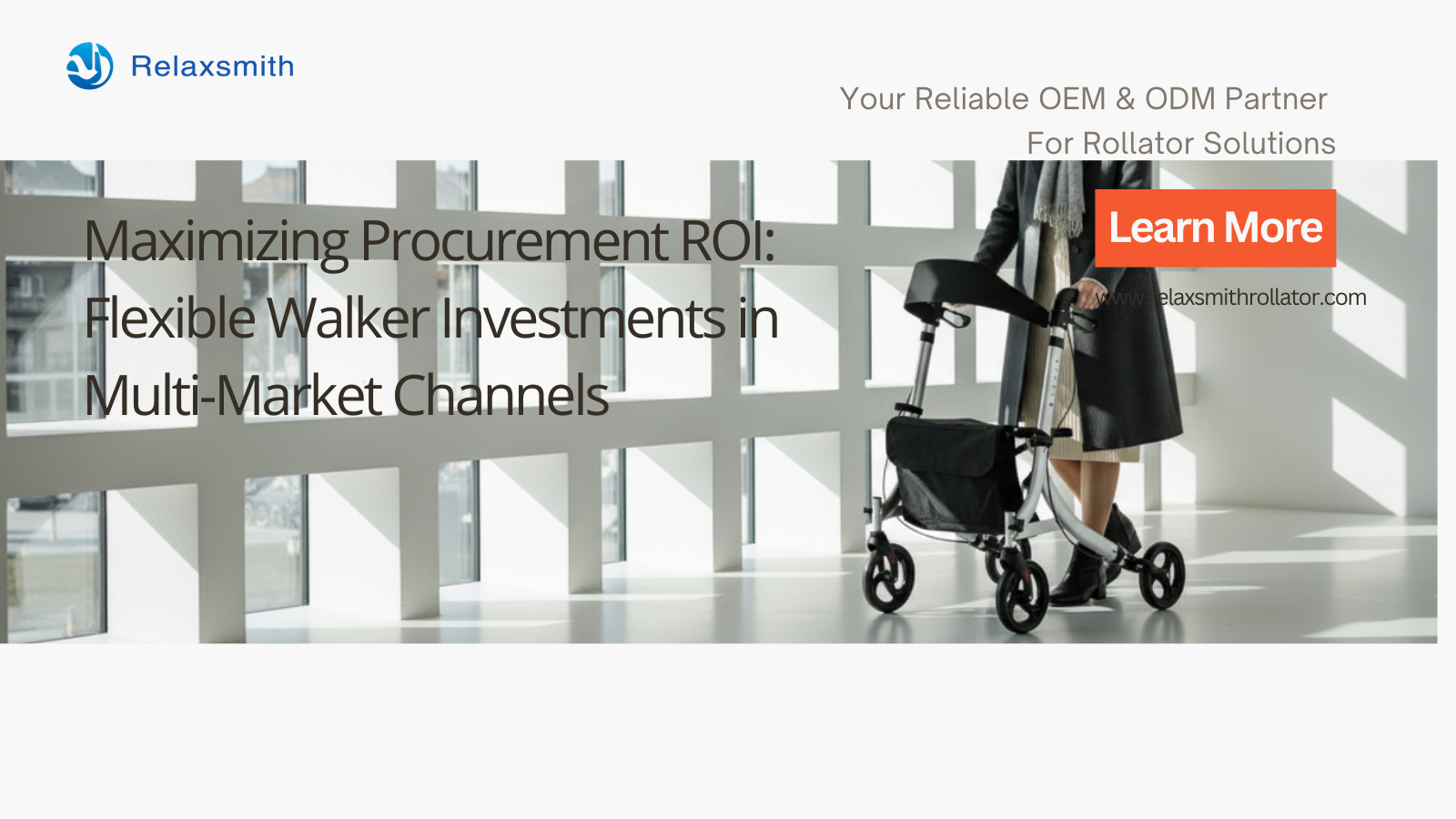 Relaxsmith

Your Reliable OEM & ODM Partner
For Rollator Solutions

Maximizing Procurement ROI: Flexible Walker Investments in Multi-Market Channels

Learn More

www.relaxsmithrollator.com